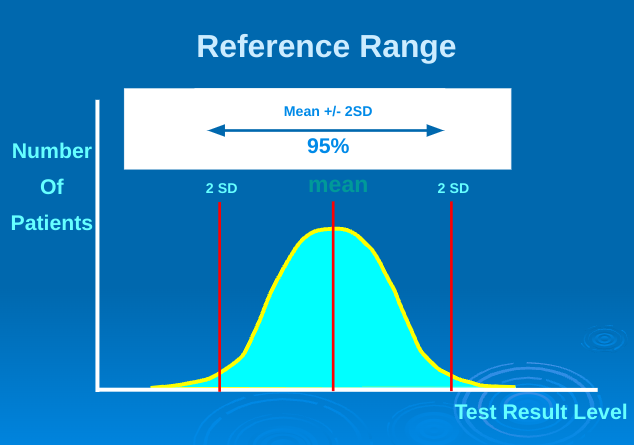 Reference Range

Mean +/- 2SD

95%

Number Of Patients

2 SD

mean

2 SD

Test Result Level